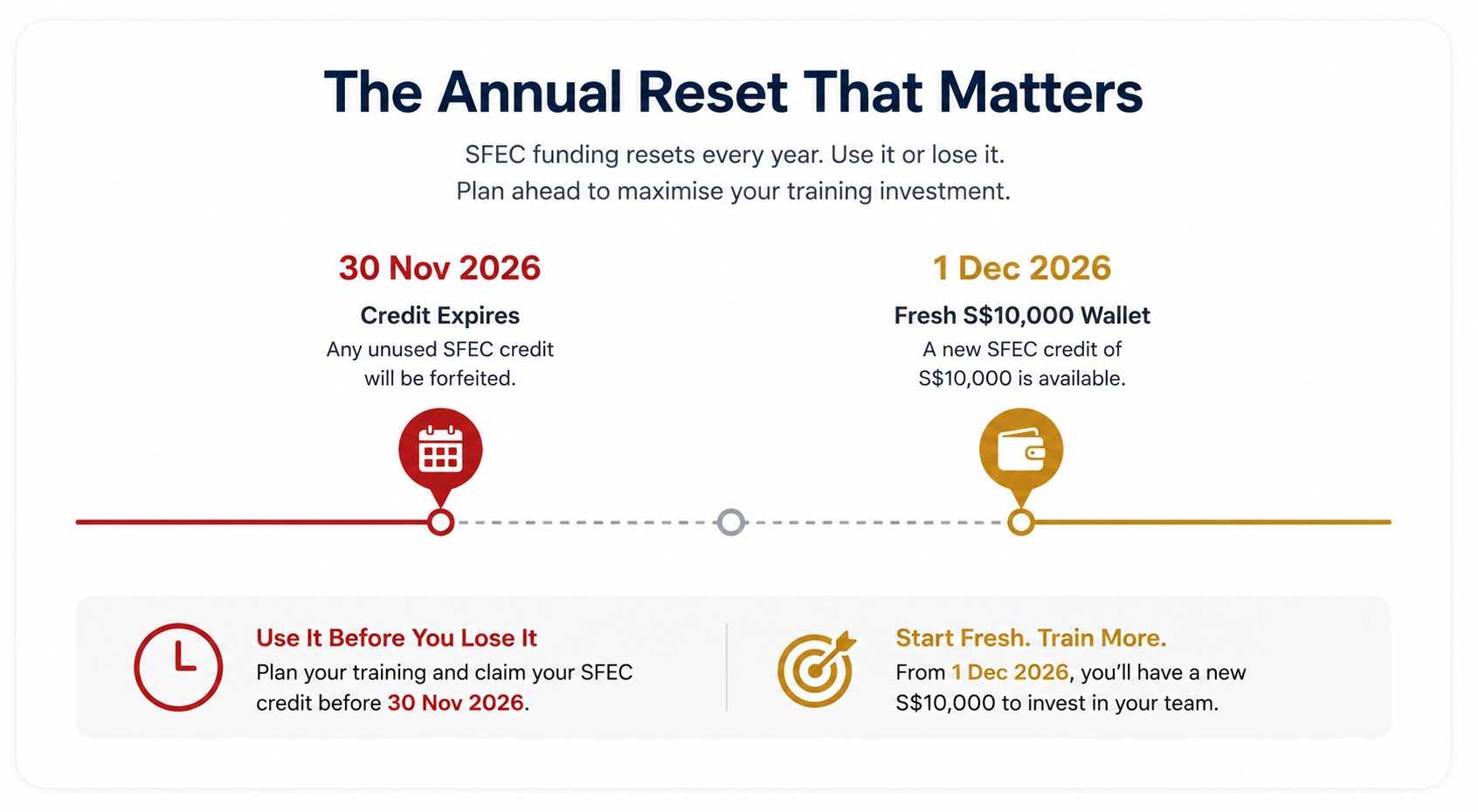 The Annual Reset That Matters

SFEC funding resets every year. Use it or lose it.
Plan ahead to maximise your training investment.

30 Nov 2026

Credit Expires

Any unused SFEC credit will be forfeited.

1 Dec 2026

Fresh S$10,000 Wallet

A new SFEC credit of S$10,000 is available.

Use It Before You Lose It

Plan your training and claim your SFEC credit before 30 Nov 2026.

Start Fresh. Train More.

From 1 Dec 2026, you'll have a new S$10,000 to invest in your team.